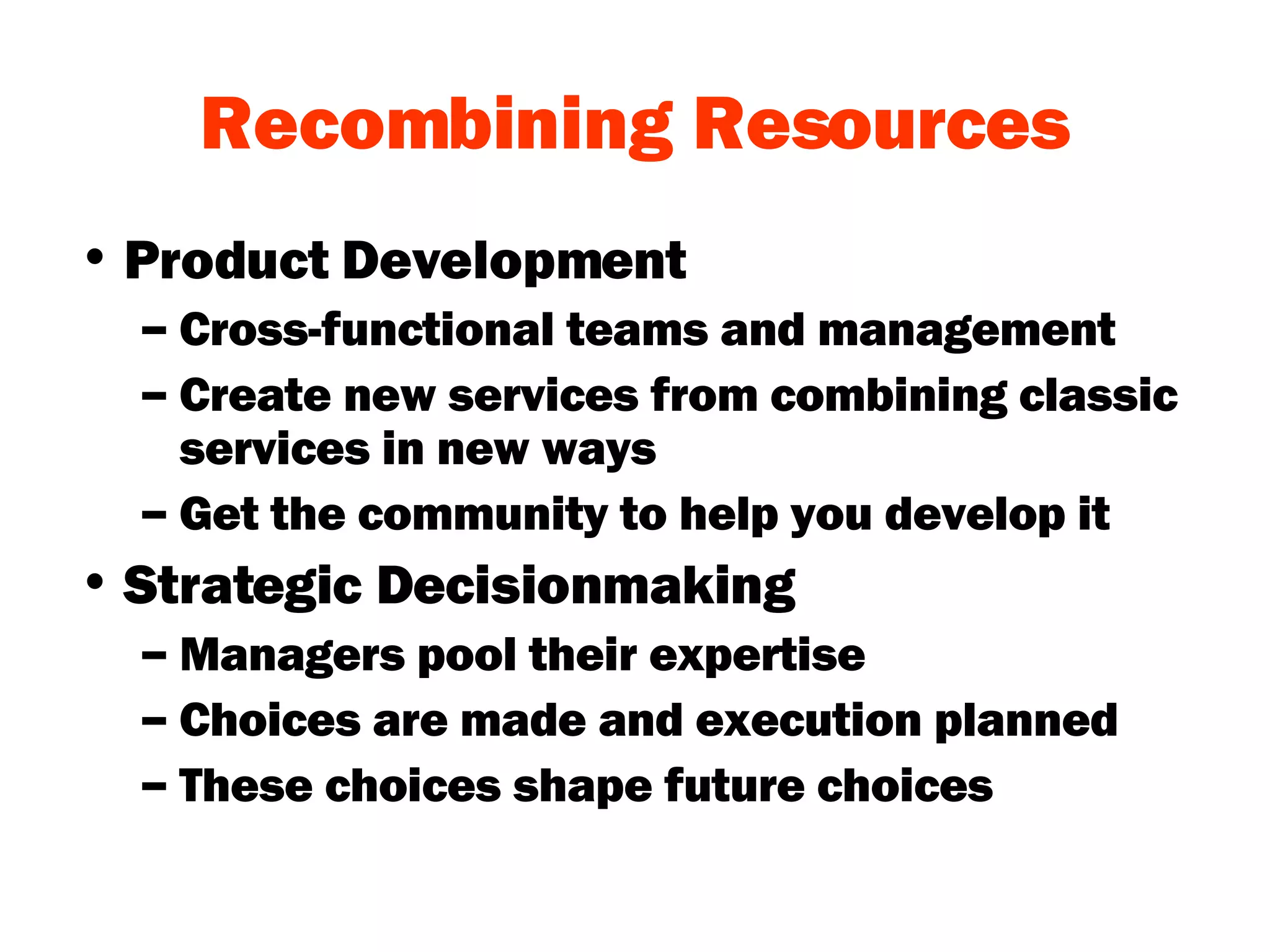 Recombining Resources

• Product Development
– Cross-functional teams and management
– Create new services from combining classic services in new ways
– Get the community to help you develop it
• Strategic Decisionmaking
– Managers pool their expertise
– Choices are made and execution planned
– These choices shape future choices